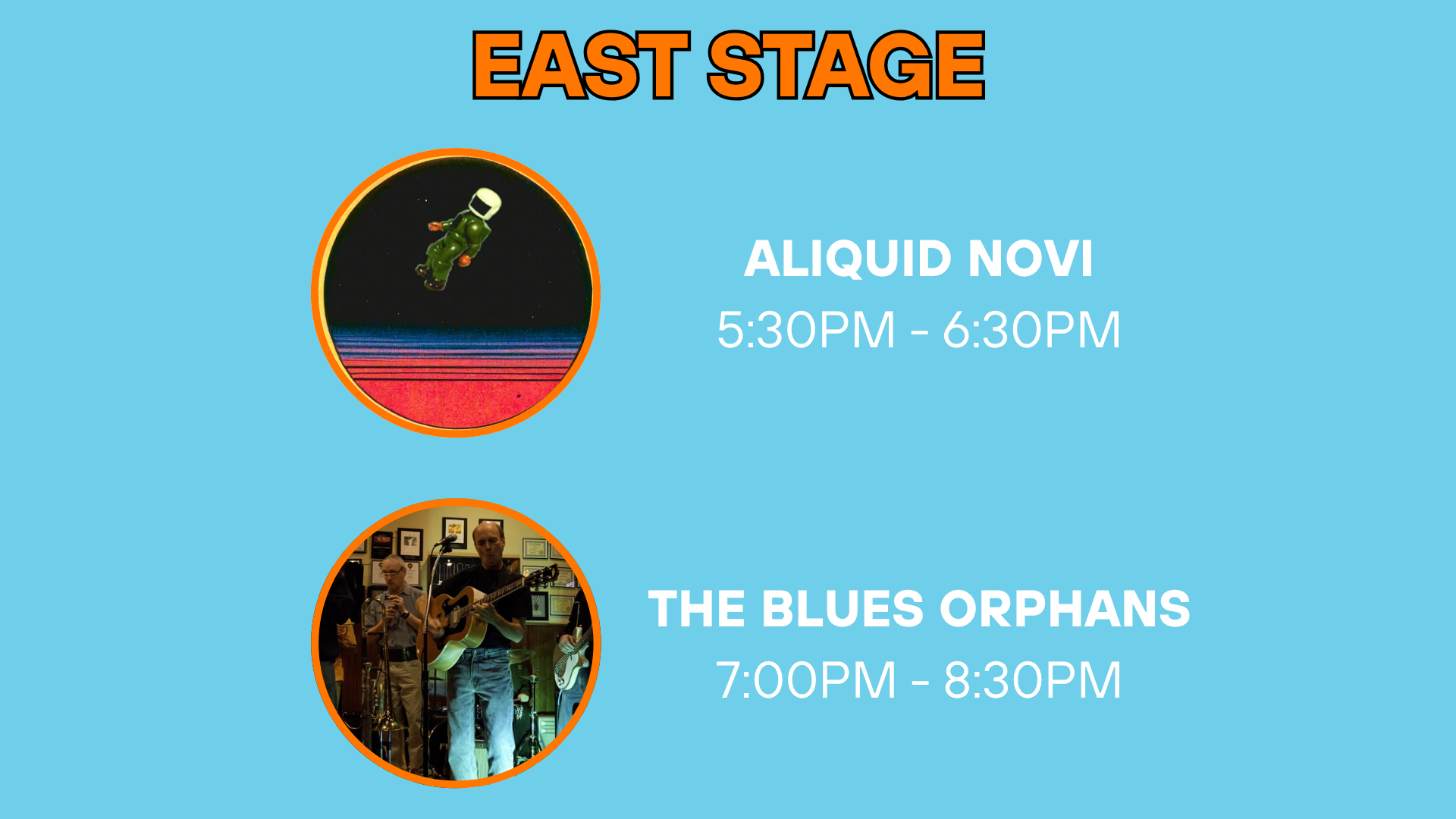 EAST STAGE

ALIQUID NOVI
5:30PM - 6:30PM

THE BLUES ORPHANS
7:00PM - 8:30PM